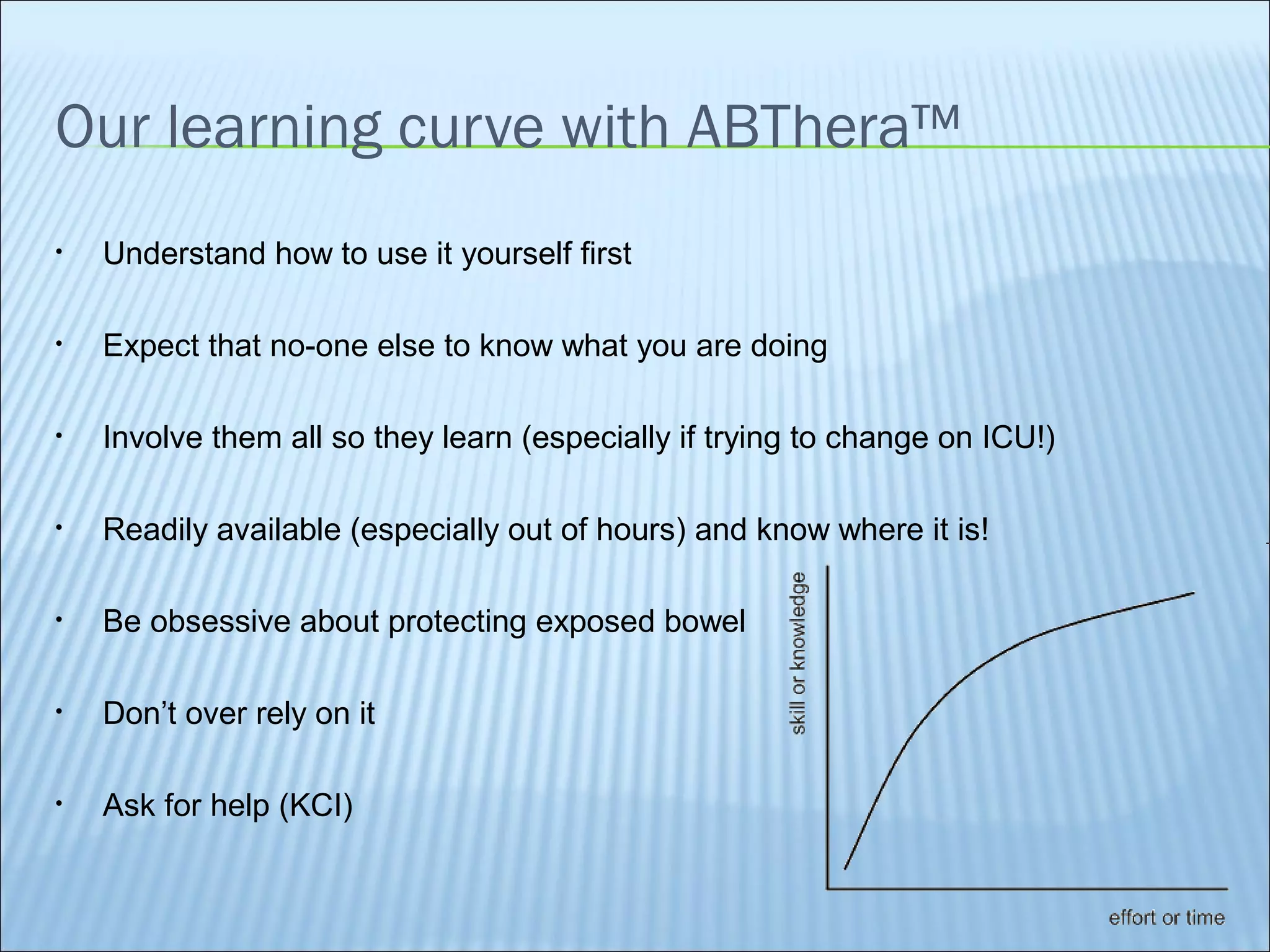 Our learning curve with ABThera™

• Understand how to use it yourself first

• Expect that no-one else to know what you are doing

• Involve them all so they learn (especially if trying to change on ICU!)

• Readily available (especially out of hours) and know where it is!

• Be obsessive about protecting exposed bowel

• Don’t over rely on it

• Ask for help (KCI)

skill or knowledge

effort or time